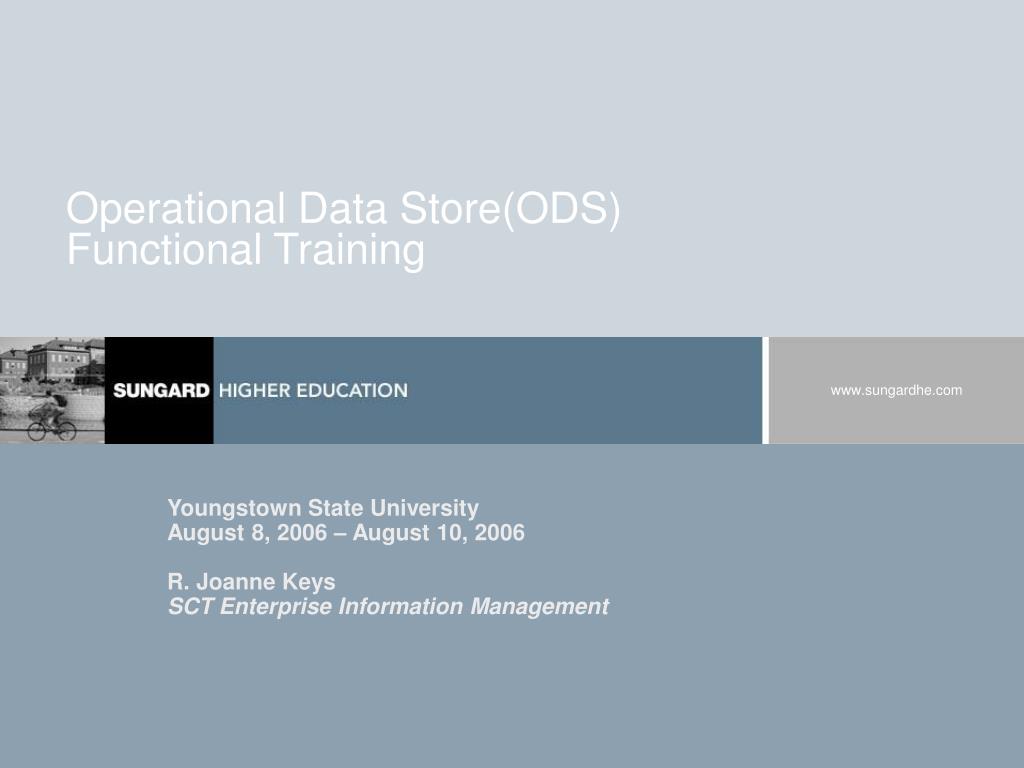 Operational Data Store(ODS) Functional Training

SUNGARD HIGHER EDUCATION

www.sungardhe.com

Youngstown State University
August 8, 2006 – August 10, 2006

R. Joanne Keys
SCT Enterprise Information Management